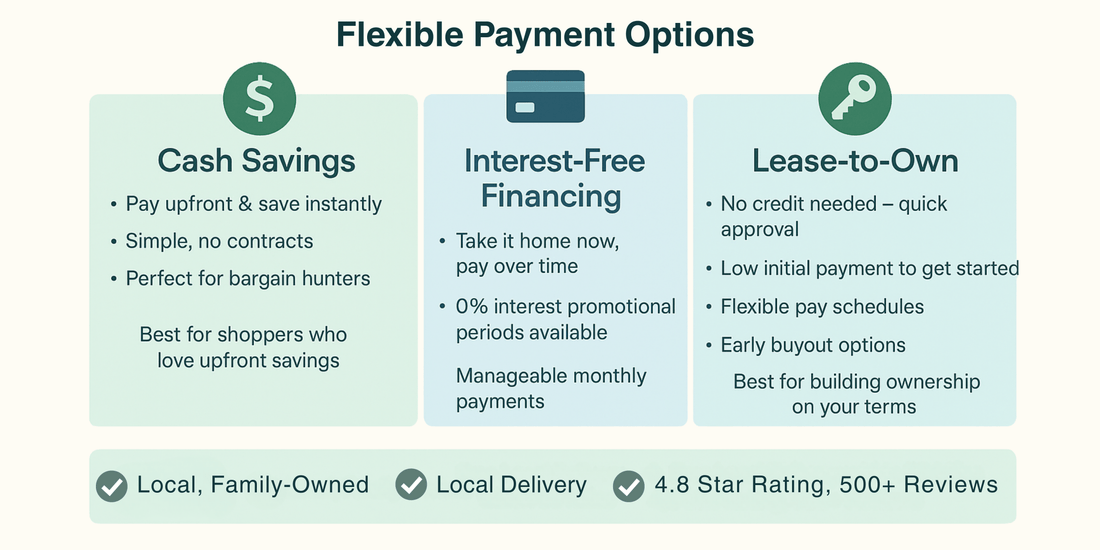 Flexible Payment Options

$

Cash Savings

• Pay upfront & save instantly
• Simple, no contracts
• Perfect for bargain hunters

Best for shoppers who love upfront savings

Interest-Free Financing

• Take it home now, pay over time
• 0% interest promotional periods available

Manageable monthly payments

Lease-to-Own

• No credit needed – quick approval
• Low initial payment to get started
• Flexible pay schedules
• Early buyout options

Best for building ownership on your terms

Local, Family-Owned
Local Delivery
4.8 Star Rating, 500+ Reviews